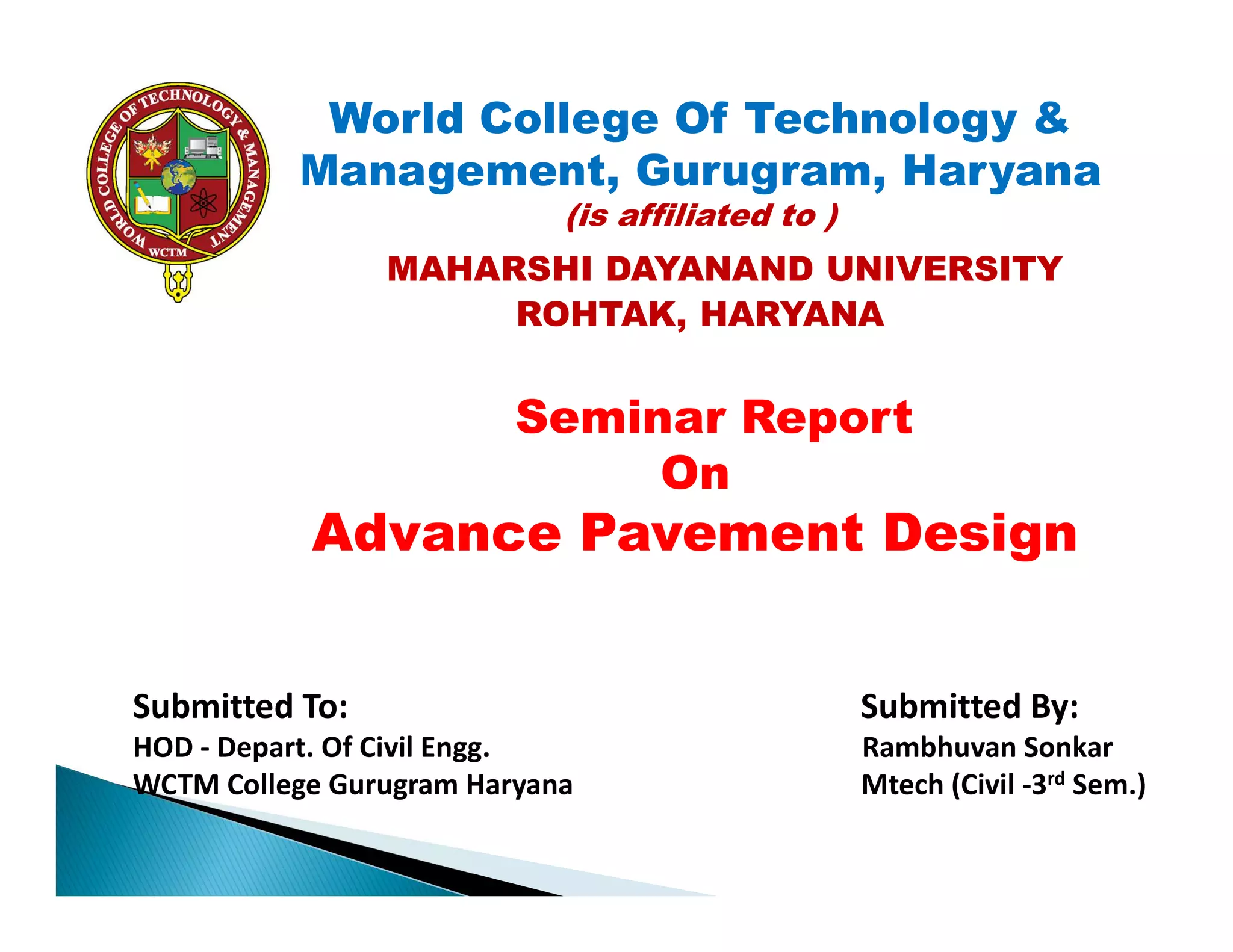 WORLD COLLEGE OF TECHNOLOGY & MANAGEMENT
WCTM

World College Of Technology & Management, Gurugram, Haryana
(is affiliated to )

MAHARSHI DAYANAND UNIVERSITY
ROHTAK, HARYANA

Seminar Report
On
Advance Pavement Design

Submitted To:
HOD - Depart. Of Civil Engg.
WCTM College Gurugram Haryana

Submitted By:
Rambhuvan Sonkar
Mtech (Civil -3$^{rd}$ Sem.)